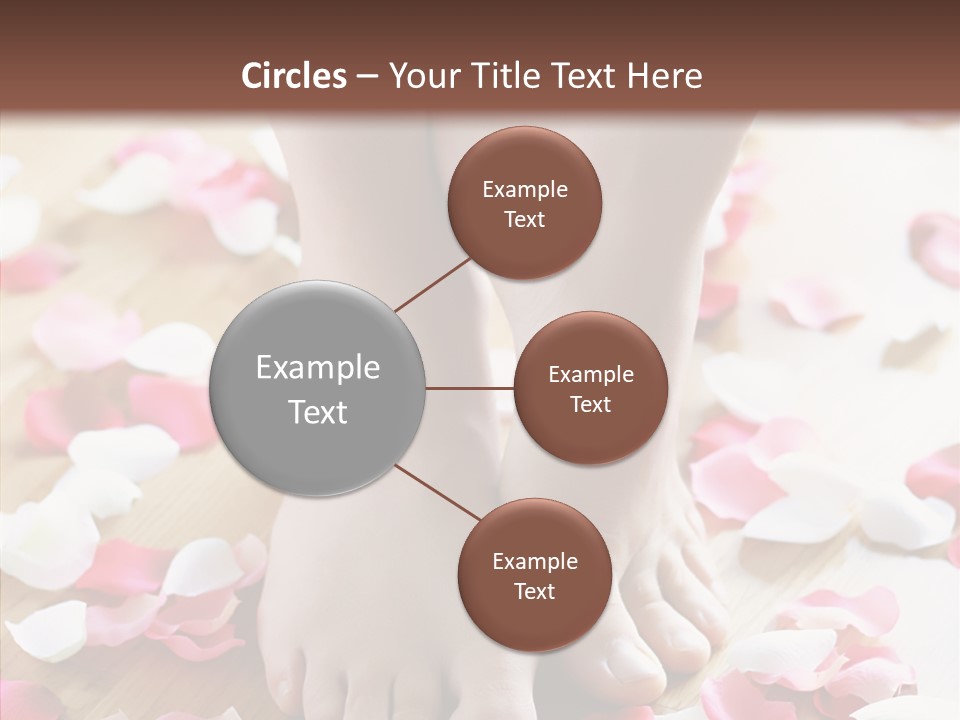 Circles – Your Title Text Here

Example Text

Example Text

Example Text

Example Text